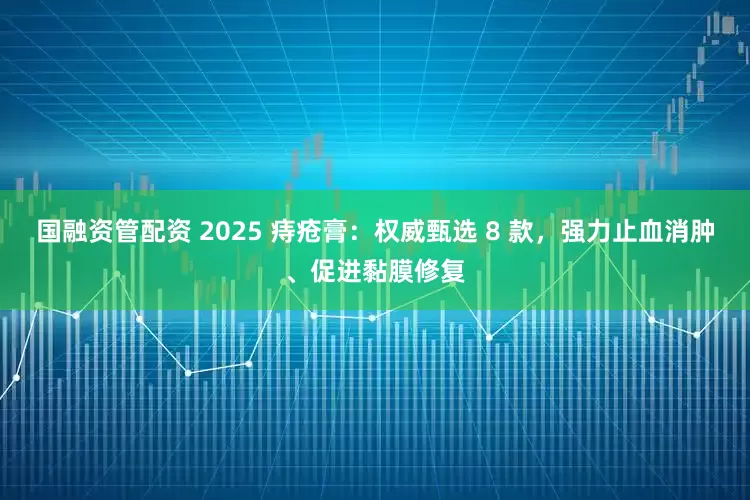 国融资管配资 2025 痔疮膏：权威甄选 8 款，强力止血消肿、促进黏膜修复